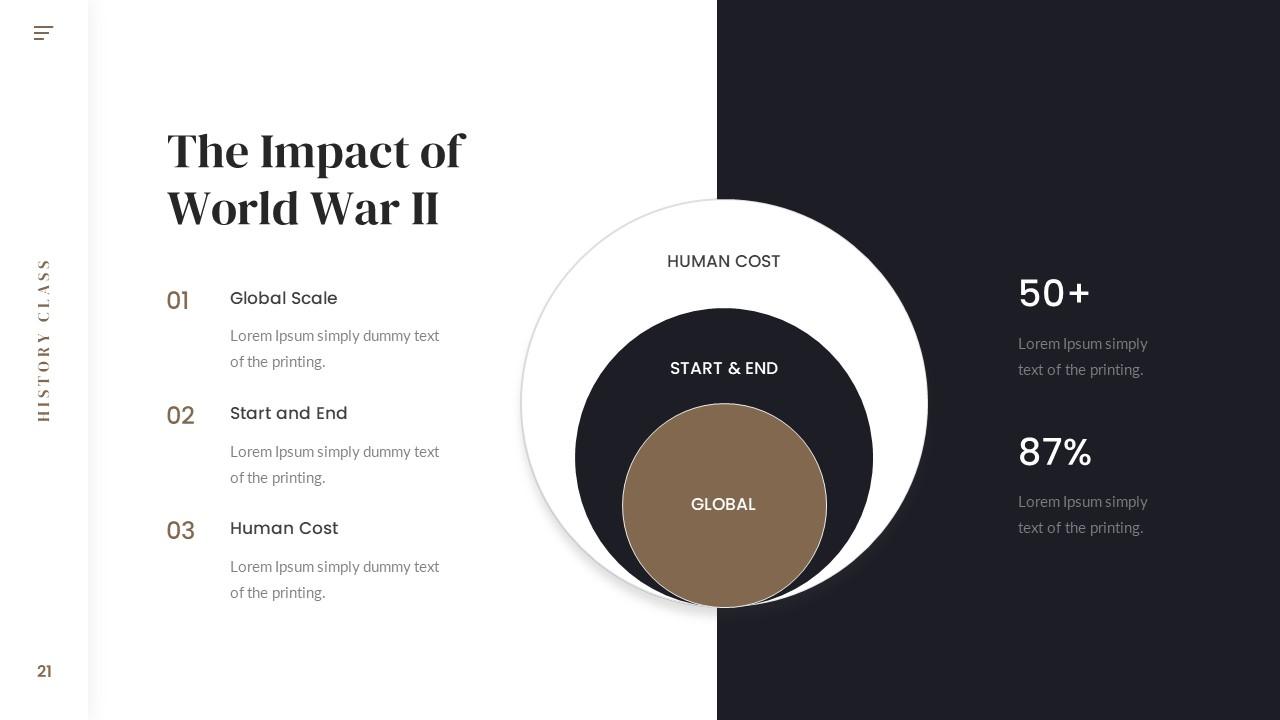 HISTORY CLASS

The Impact of World War II

01 Global Scale

Lorem Ipsum simply dummy text of the printing.

02 Start and End

Lorem Ipsum simply dummy text of the printing.

03 Human Cost

Lorem Ipsum simply dummy text of the printing.

HUMAN COST

START & END

GLOBAL

50+

Lorem Ipsum simply text of the printing.

87%

Lorem Ipsum simply text of the printing.

21